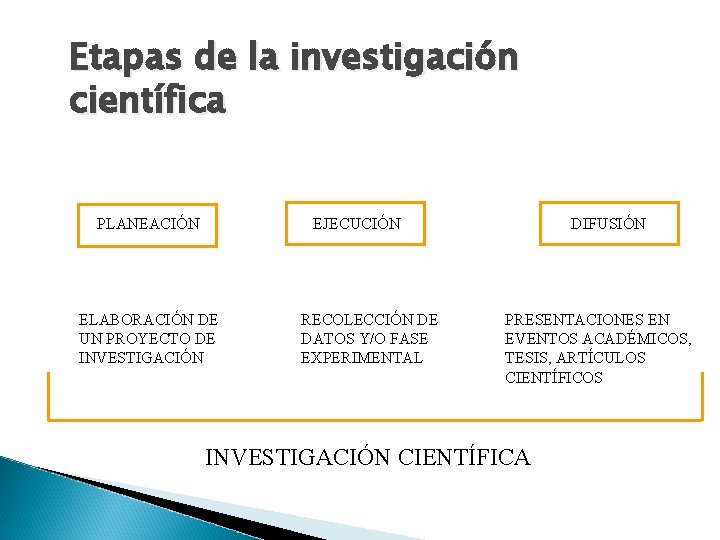 Etapas de la investigación científica

PLANEACIÓN

EJECUCIÓN

DIFUSIÓN

ELABORACIÓN DE UN PROYECTO DE INVESTIGACIÓN

RECOLECCIÓN DE DATOS Y/O FASE EXPERIMENTAL

PRESENTACIONES EN EVENTOS ACADÉMICOS, TESIS, ARTÍCULOS CIENTÍFICOS

INVESTIGACIÓN CIENTÍFICA